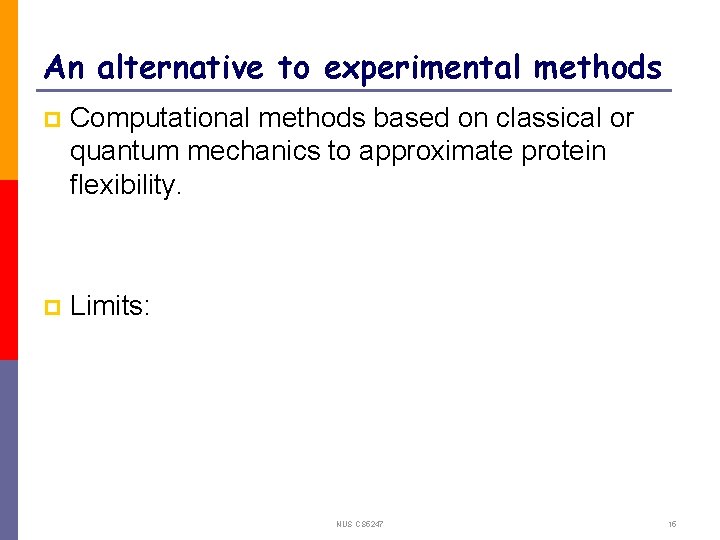 An alternative to experimental methods

Computational methods based on classical or quantum mechanics to approximate protein flexibility.

Limits:

NUS CS5247

16